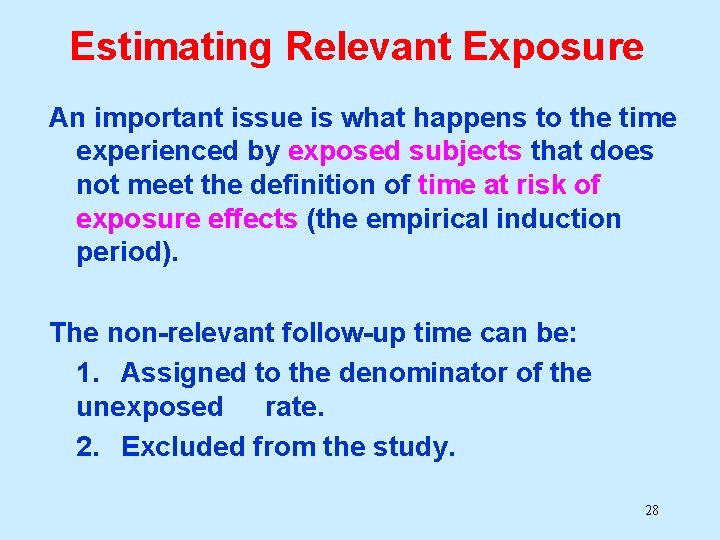 Estimating Relevant Exposure

An important issue is what happens to the time experienced by exposed subjects that does not meet the definition of time at risk of exposure effects (the empirical induction period).

The non-relevant follow-up time can be:

1. Assigned to the denominator of the unexposed rate.

2. Excluded from the study.

28